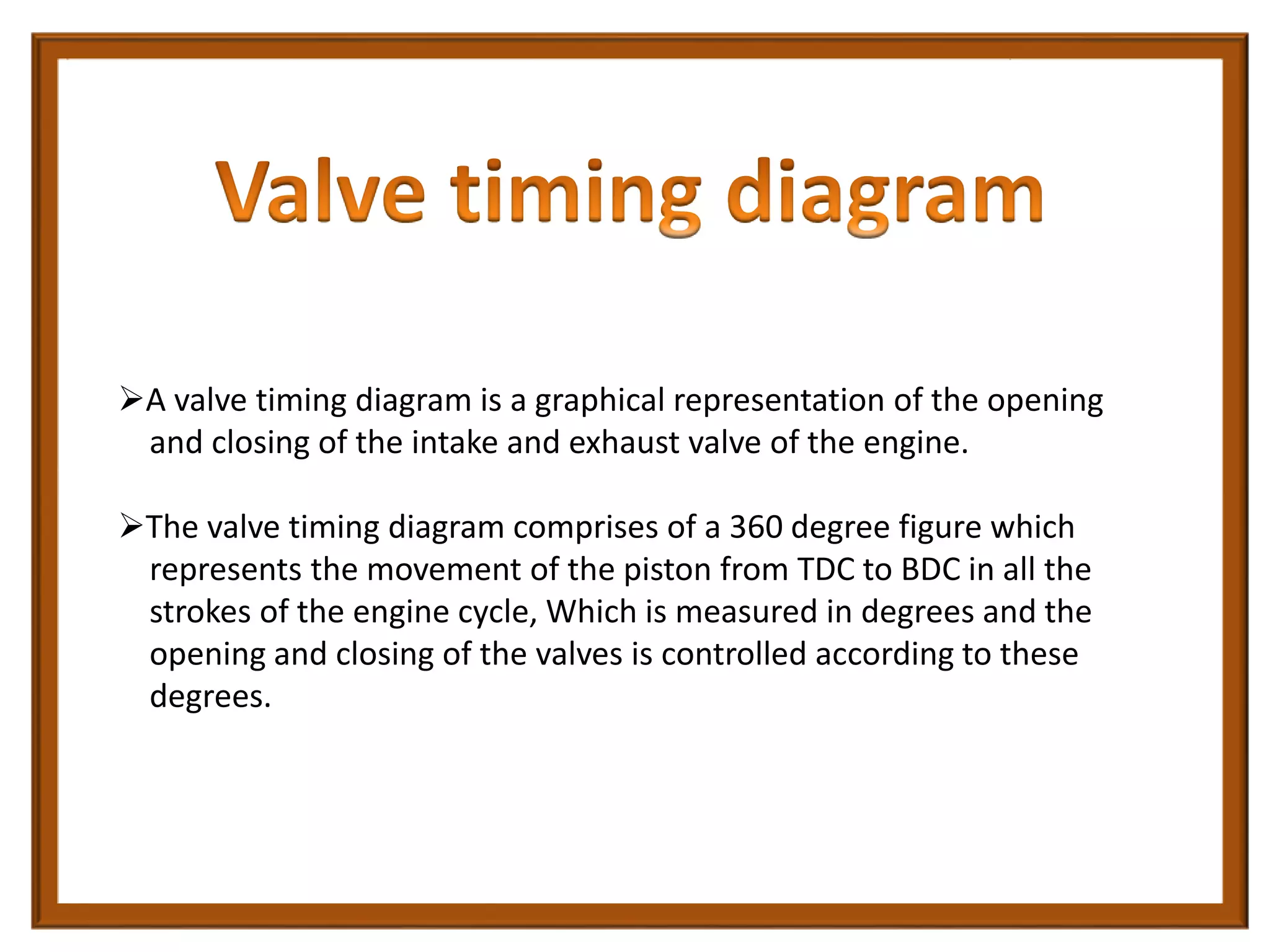 Valve timing diagram

➢A valve timing diagram is a graphical representation of the opening and closing of the intake and exhaust valve of the engine.

➢The valve timing diagram comprises of a 360 degree figure which represents the movement of the piston from TDC to BDC in all the strokes of the engine cycle, Which is measured in degrees and the opening and closing of the valves is controlled according to these degrees.